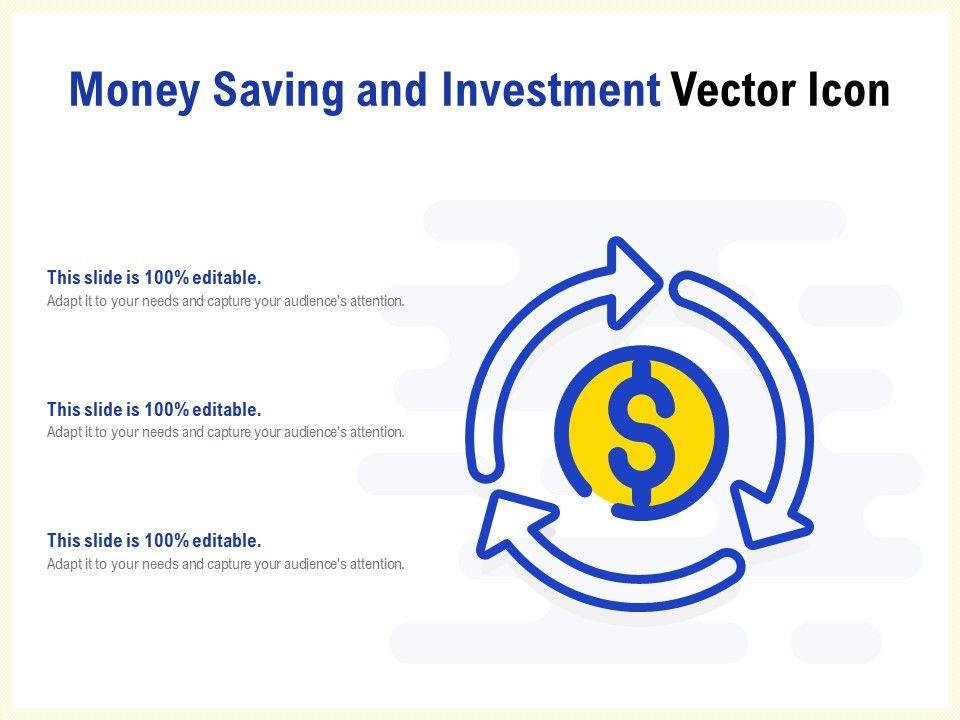 Money Saving and Investment Vector Icon

This slide is 100% editable.
Adapt it to your needs and capture your audience's attention.

This slide is 100% editable.
Adapt it to your needs and capture your audience's attention.

This slide is 100% editable.
Adapt it to your needs and capture your audience's attention.

$